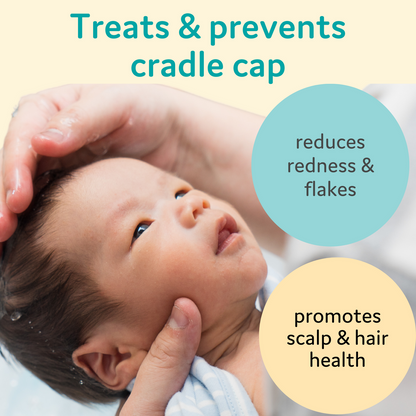 Treats & prevents cradle cap

reduces
redness &
flakes

promotes
scalp & hair
health